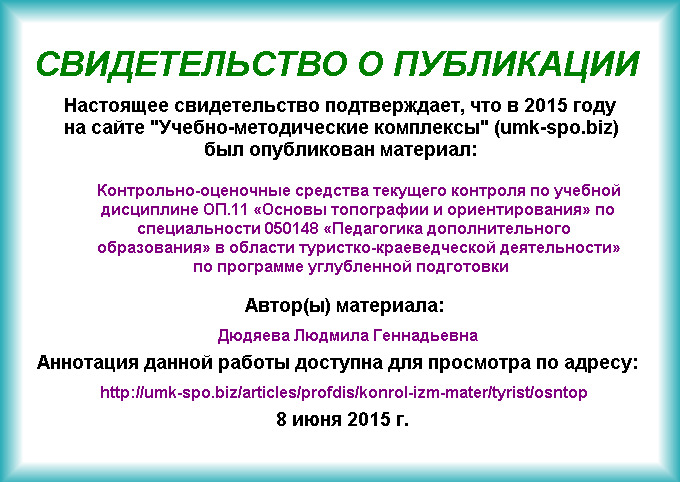 СВИДЕТЕЛЬСТВО О ПУБЛИКАЦИИ

Настоящее свидетельство подтверждает, что в 2015 году на сайте "Учебно-методические комплексы" (umk-spo.biz) был опубликован материал:

Контрольно-оценочные средства текущего контроля по учебной дисциплине ОП.11 «Основы топографии и ориентирования» по специальности 050148 «Педагогика дополнительного образования» в области туристко-краеведческой деятельности» по программе углубленной подготовки

Автор(ы) материала:

Дюдяева Людмила Геннадьевна

Аннотация данной работы доступна для просмотра по адресу:

http://umk-spo.biz/articles/profdis/konrol-izm-mater/tyrist/osntop

8 июня 2015 г.